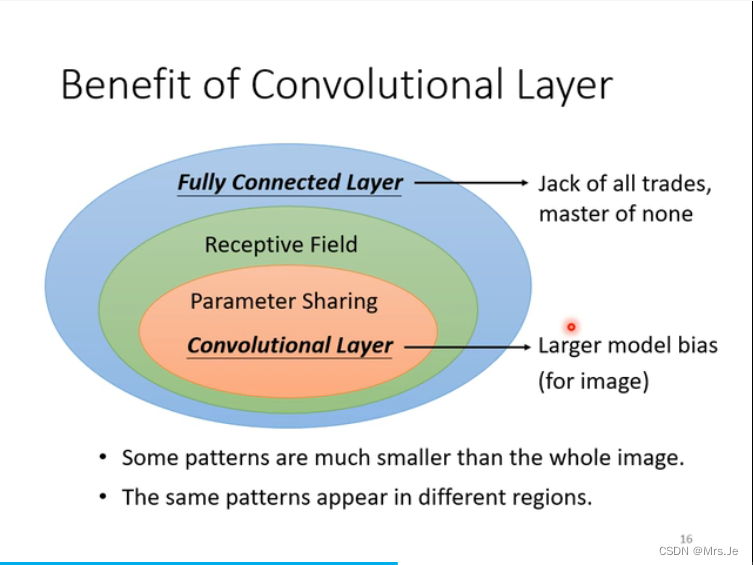 Benefit of Convolutional Layer

Fully Connected Layer

Jack of all trades, master of none

Receptive Field

Parameter Sharing

Convolutional Layer

Larger model bias (for image)

• Some patterns are much smaller than the whole image.

• The same patterns appear in different regions.

16

CSDN @Mrs.Je